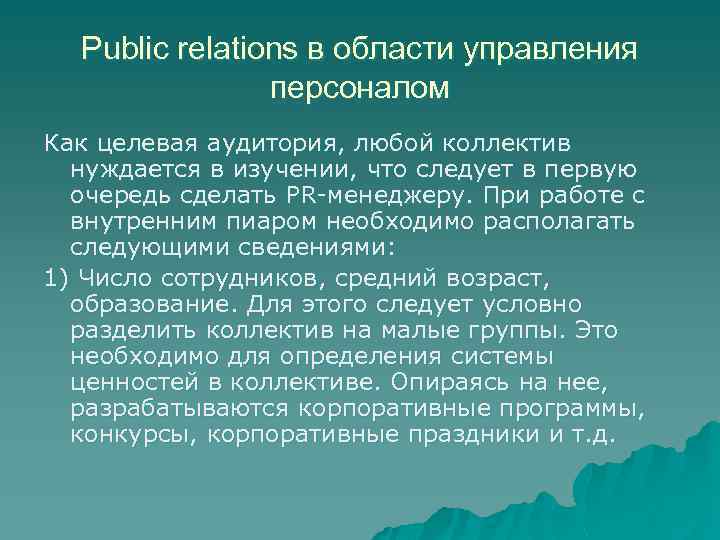 Public relations в области управления персоналом

Как целевая аудитория, любой коллектив нуждается в изучении, что следует в первую очередь сделать PR-менеджеру. При работе с внутренним пиаром необходимо располагать следующими сведениями:

1) Число сотрудников, средний возраст, образование. Для этого следует условно разделить коллектив на малые группы. Это необходимо для определения системы ценностей в коллективе. Опираясь на нее, разрабатываются корпоративные программы, конкурсы, корпоративные праздники и т.д.